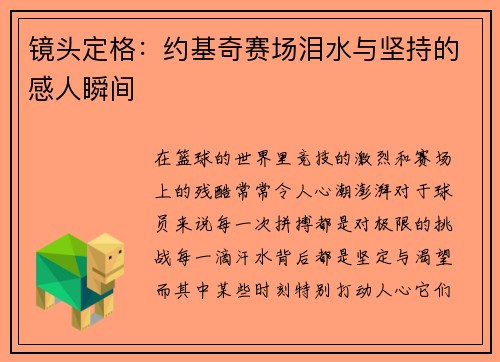 镜头定格：约基奇赛场泪水与坚持的感人瞬间

在篮球的世界里竞技的激烈和赛场上的残酷常常令人心潮澎湃对于球员来说每一次拼搏都是对极限的挑战每一滴汗水背后都是坚定与渴望而其中某些时刻特别打动人心它们